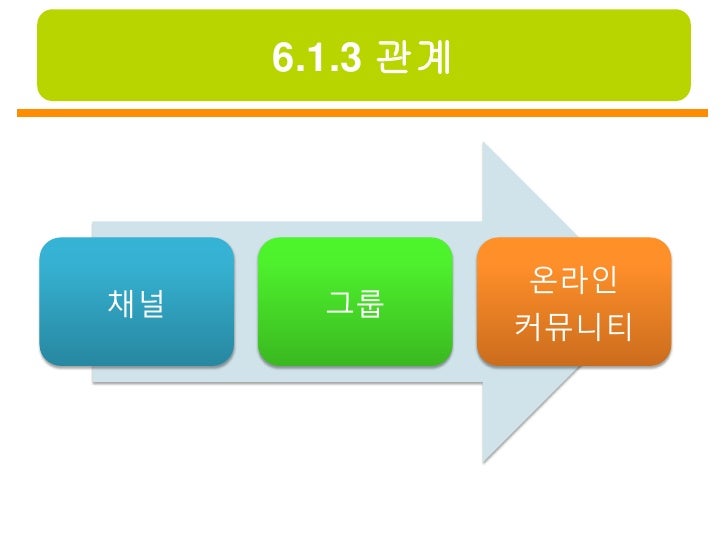 6.1.3 관계

채널

그룹

온라인 커뮤니티